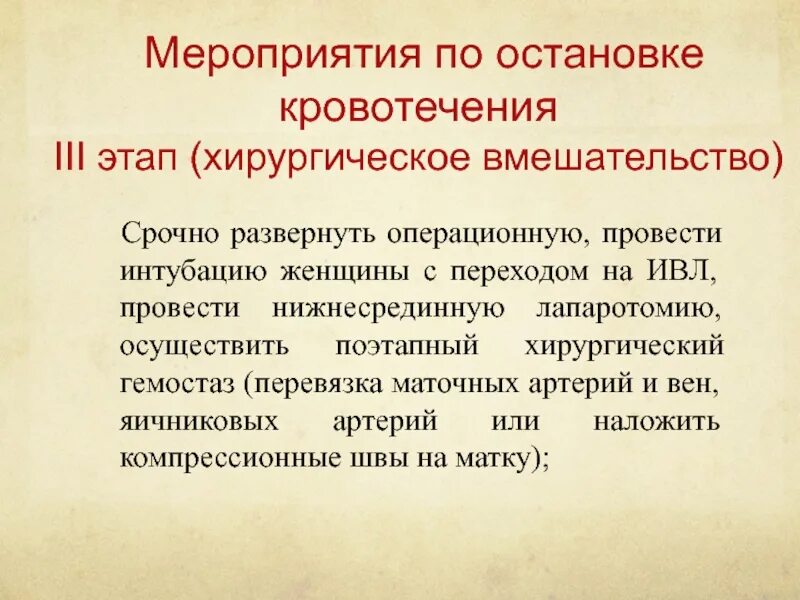 Мероприятия по остановке кровотечения
III этап (хирургическое вмешательство)

Срочно развернуть операционную, провести интубацию женщины с переходом на ИВЛ, провести нижнесрединную лапаротомию, осуществить поэтапный хирургический гемостаз (перевязка маточных артерий и вен, яичниковых артерий или наложить компрессионные швы на матку);